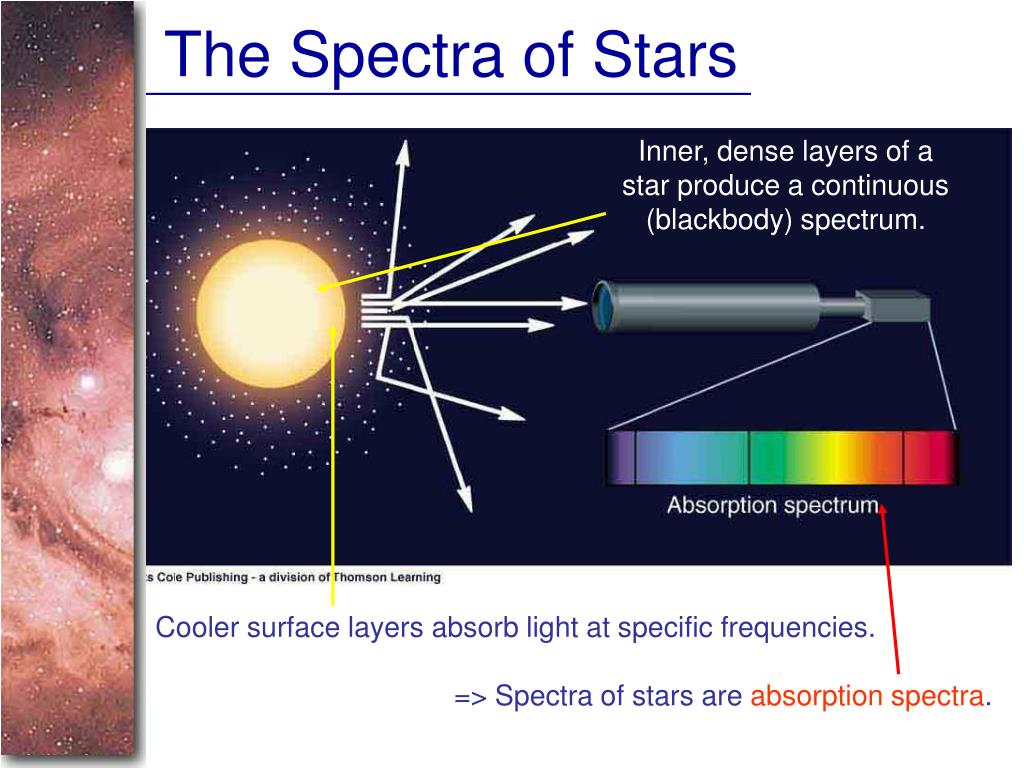 The Spectra of Stars

Inner, dense layers of a star produce a continuous (blackbody) spectrum.

Absorption spectrum

s Cole Publishing - a division of Thomson Learning

Cooler surface layers absorb light at specific frequencies.

=> Spectra of stars are absorption spectra.